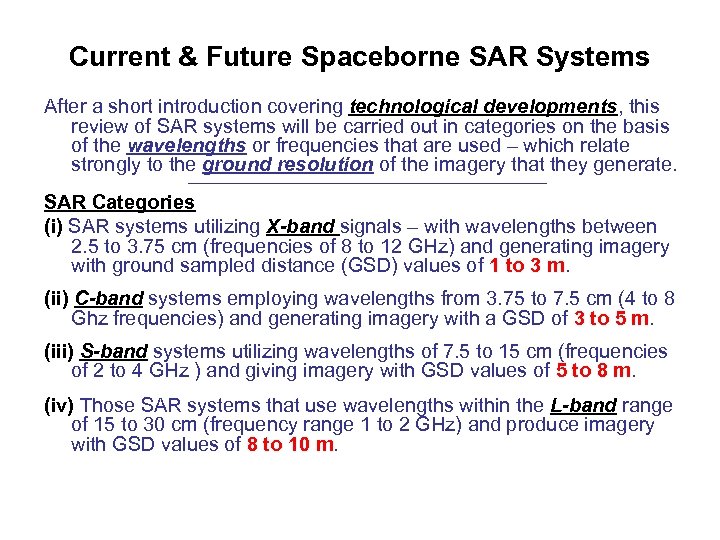 Current & Future Spaceborne SAR Systems

After a short introduction covering technological developments, this review of SAR systems will be carried out in categories on the basis of the wavelengths or frequencies that are used – which relate strongly to the ground resolution of the imagery that they generate.

SAR Categories

(i) SAR systems utilizing X-band signals – with wavelengths between 2.5 to 3.75 cm (frequencies of 8 to 12 GHz) and generating imagery with ground sampled distance (GSD) values of 1 to 3 m.

(ii) C-band systems employing wavelengths from 3.75 to 7.5 cm (4 to 8 Ghz frequencies) and generating imagery with a GSD of 3 to 5 m.

(iii) S-band systems utilizing wavelengths of 7.5 to 15 cm (frequencies of 2 to 4 GHz ) and giving imagery with GSD values of 5 to 8 m.

(iv) Those SAR systems that use wavelengths within the L-band range of 15 to 30 cm (frequency range 1 to 2 GHz) and produce imagery with GSD values of 8 to 10 m.